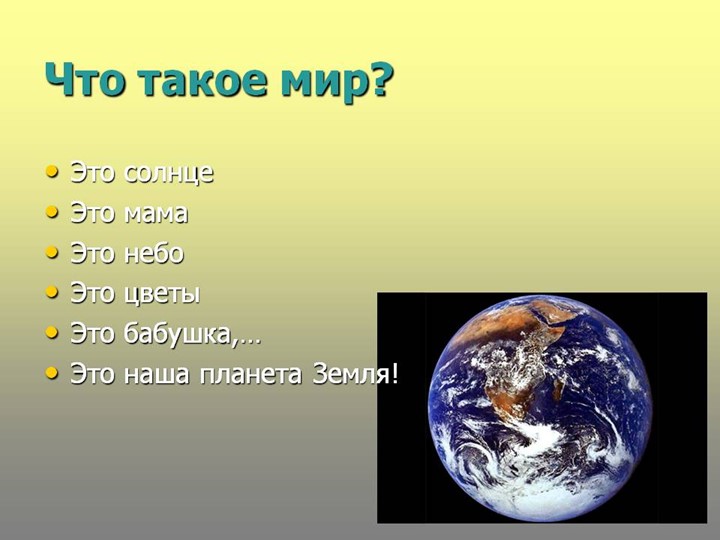 Что такое мир?

• Это солнце
• Это мама
• Это небо
• Это цветы
• Это бабушка,…
• Это наша планета Земля!